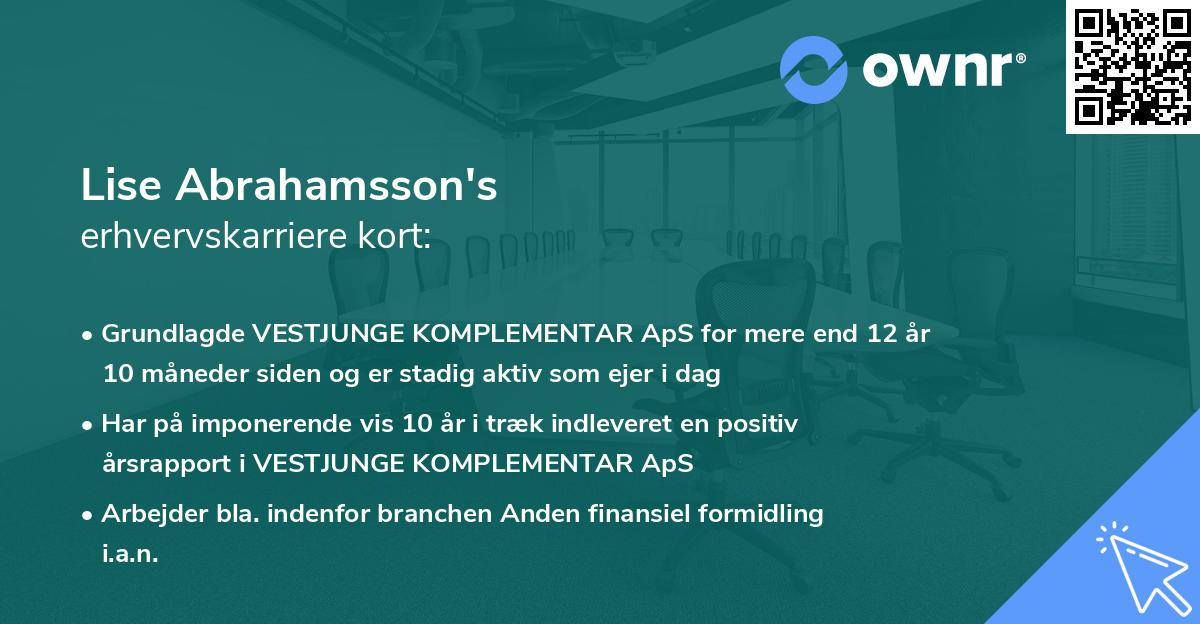 ownr®

Lise Abrahamsson's
erhvervskarriere kort:

• Grundlagde VESTJUNGE KOMPLEMENTAR ApS for mere end 12 år 10 måneder siden og er stadig aktiv som ejer i dag

• Har på imponerende vis 10 år i træk indleveret en positiv årsrapport i VESTJUNGE KOMPLEMENTAR ApS

• Arbejder bla. indenfor branchen Anden finansiel formidling i.a.n.